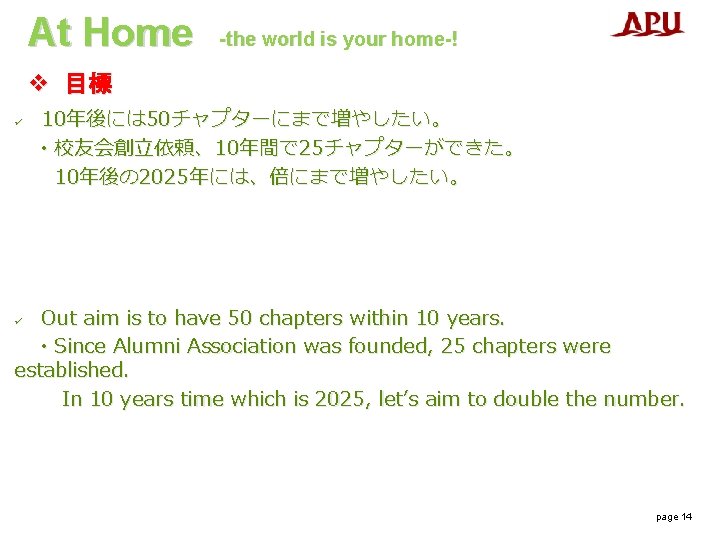 At Home -the world is your home-!

APU

❖ 目標

✓ 10年後には50チャプターにまで増やしたい。
・校友会創立依頼、10年間で25チャプターができた。
10年後の2025年には、倍にまで増やしたい。

✓ Out aim is to have 50 chapters within 10 years.
・Since Alumni Association was founded, 25 chapters were established.
In 10 years time which is 2025, let's aim to double the number.

page 14